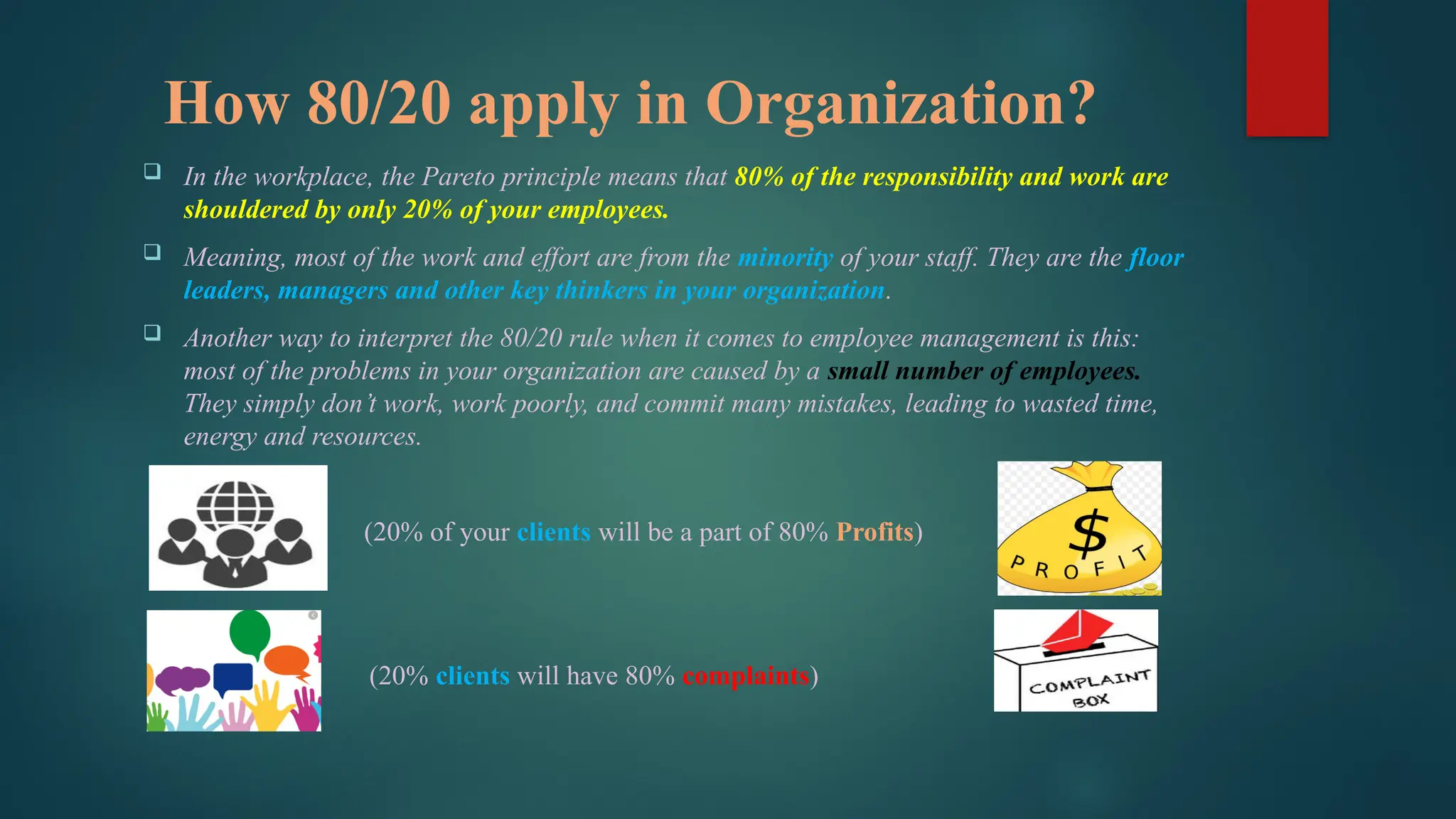 How 80/20 apply in Organization?

❑ In the workplace, the Pareto principle means that 80% of the responsibility and work are shouldered by only 20% of your employees.

❑ Meaning, most of the work and effort are from the minority of your staff. They are the floor leaders, managers and other key thinkers in your organization.

❑ Another way to interpret the 80/20 rule when it comes to employee management is this: most of the problems in your organization are caused by a small number of employees. They simply don't work, work poorly, and commit many mistakes, leading to wasted time, energy and resources.

(20% of your clients will be a part of 80% Profits)

$ PROFIT

(20% clients will have 80% complaints)

COMPLAINT BOX